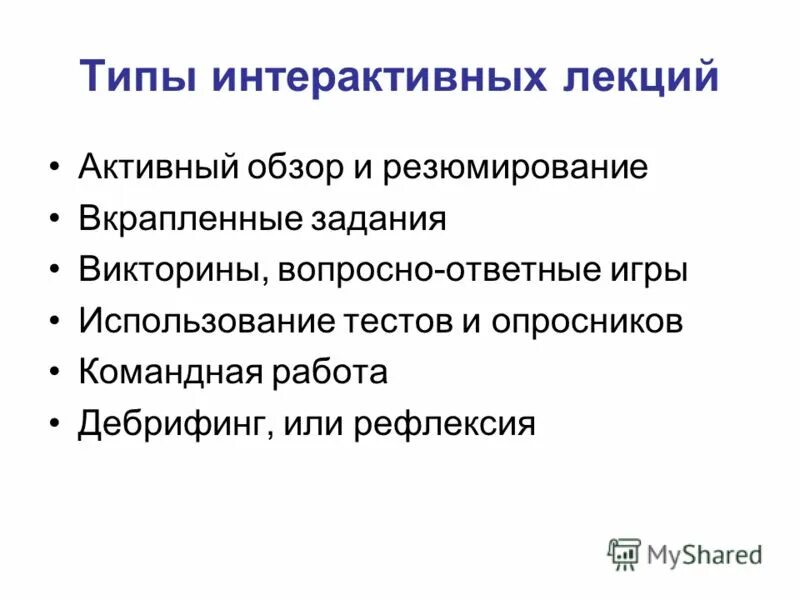 Типы интерактивных лекций

• Активный обзор и резюмирование
• Вкрапленные задания
• Викторины, вопросно-ответные игры
• Использование тестов и опросников
• Командная работа
• Дебрифинг, или рефлексия

MyShared